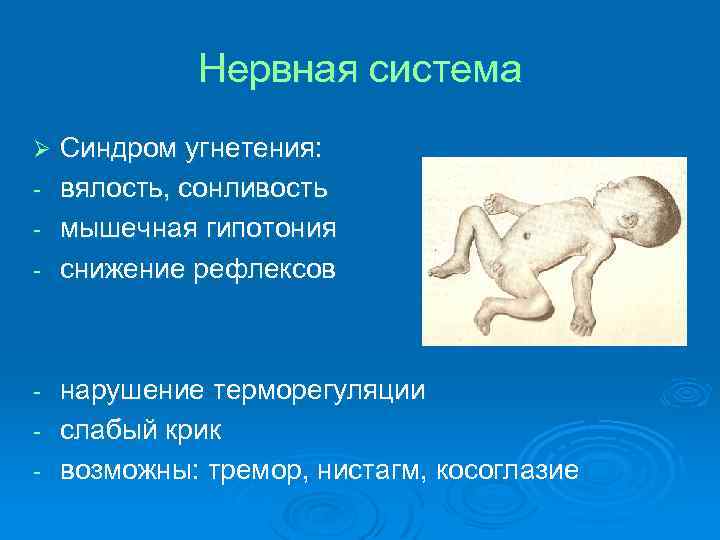 Нервная система

➢ Синдром угнетения:
- вялость, сонливость
- мышечная гипотония
- снижение рефлексов

- нарушение терморегуляции
- слабый крик
- возможны: тремор, нистагм, косоглазие